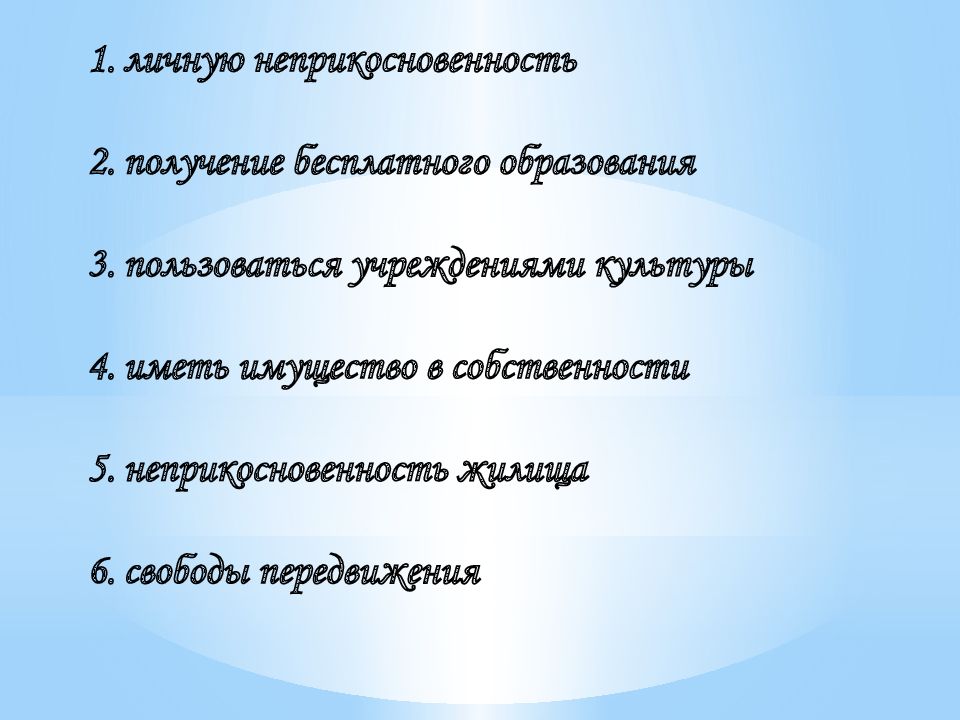 1. личную неприкосновенность

2. получение бесплатного образования

3. пользоваться учреждениями культуры

4. иметь имущество в собственности

5. неприкосновенность жилища

6. свободы передвижения